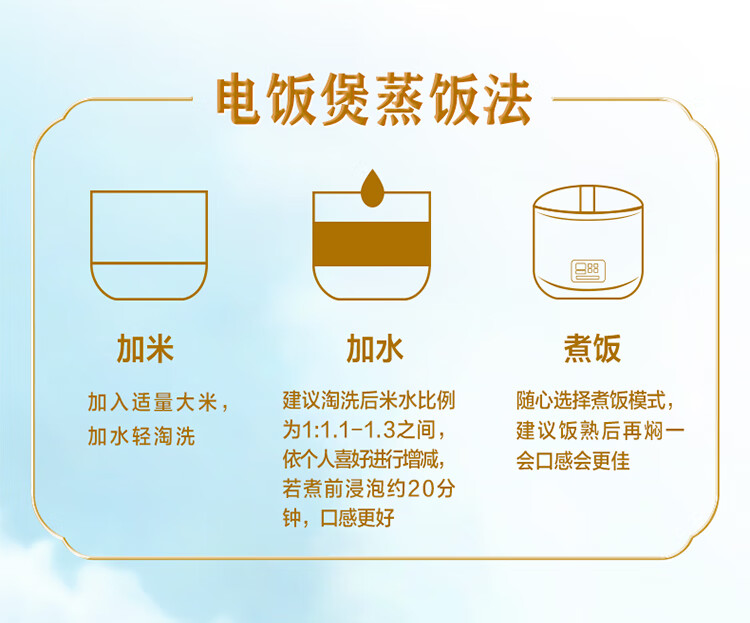 电饭煲蒸饭法

加米

加入适量大米，加水轻淘洗

加水

建议淘洗后米水比例为1:1.1-1.3之间，依个人喜好进行增减，若煮前浸泡约20分钟，口感更好

煮饭

随心选择煮饭模式，建议饭熟后再焖一会口感会更佳